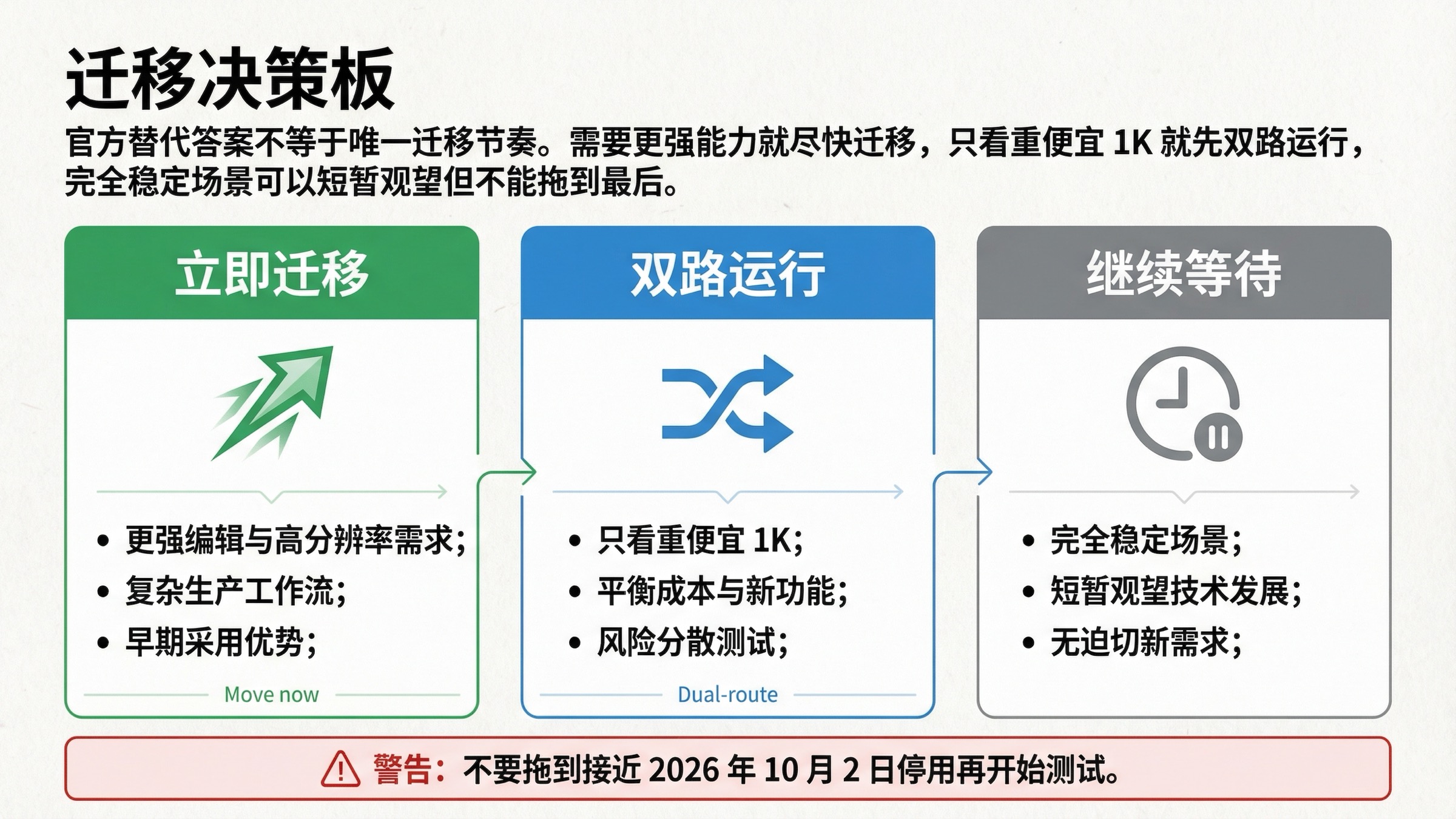 迁移决策板

官方替代答案不等于唯一迁移节奏。需要更强能力就尽快迁移，只看重便宜 1K 就先双路运行，完全稳定场景可以短暂观望但不能拖到最后。

立即迁移

• 更强编辑与高分辨率需求；
• 复杂生产工作流；
• 早期采用优势；

Move now

双路运行

• 只看重便宜 1K；
• 平衡成本与新功能；
• 风险分散测试；

Dual-route

继续等待

• 完全稳定场景；
• 短暂观望技术发展；
• 无迫切新需求；

警告：不要拖到接近 2026 年 10 月 2 日停用再开始测试。